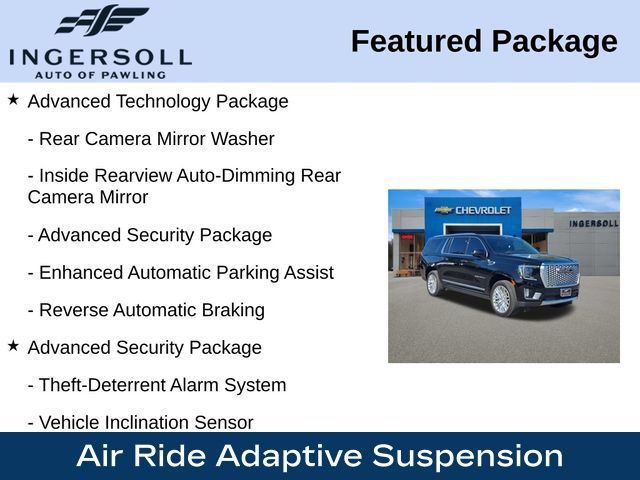 INGERSOLL
AUTO OF PAWLING

Featured Package

★ Advanced Technology Package

- Rear Camera Mirror Washer

- Inside Rearview Auto-Dimming Rear Camera Mirror

- Advanced Security Package

- Enhanced Automatic Parking Assist

- Reverse Automatic Braking

★ Advanced Security Package

- Theft-Deterrent Alarm System

- Vehicle Inclination Sensor

CHEVROLET
INGERSOLL

Air Ride Adaptive Suspension